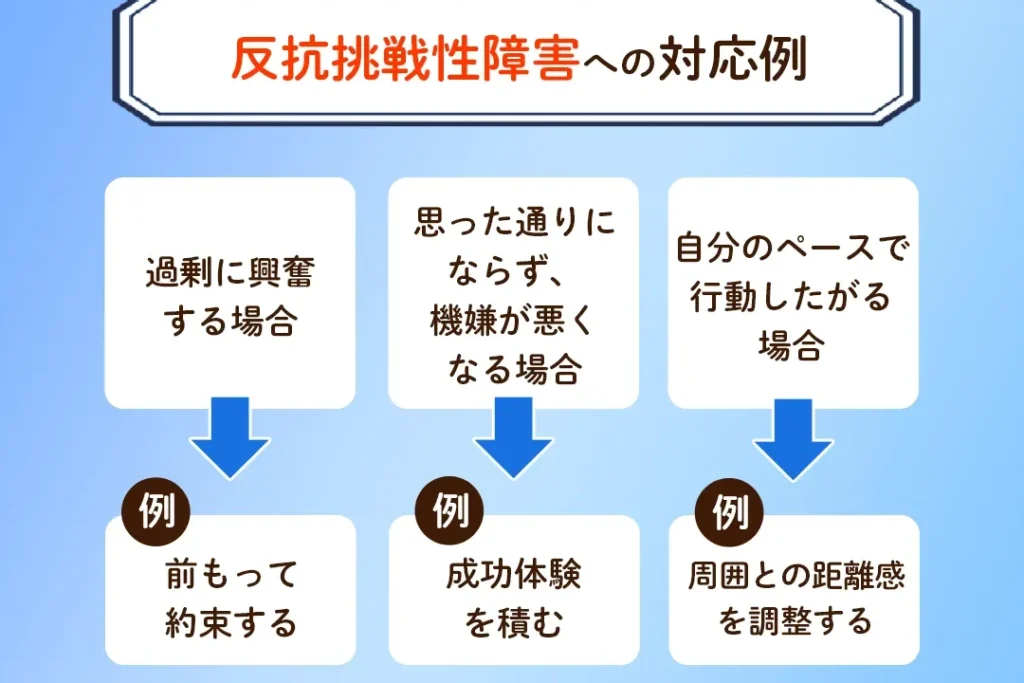 反抗挑戦性障害への対応例

過剰に興奮する場合

例

前もって約束する

思った通りにならず、機嫌が悪くなる場合

例

成功体験を積む

自分のペースで行動したがる場合

例

周囲との距離感を調整する